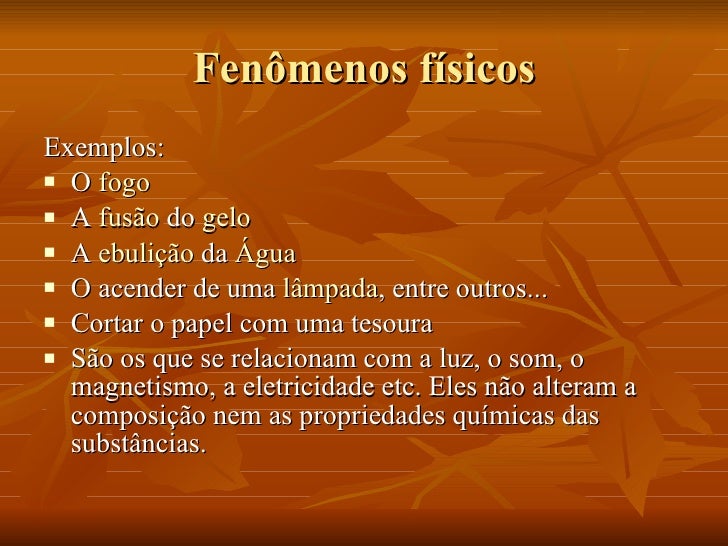 Fenômenos físicos

Exemplos:
- O fogo
- A fusão do gelo
- A ebulição da Água
- O acender de uma lâmpada, entre outros...
- Cortar o papel com uma tesoura
- São os que se relacionam com a luz, o som, o magnetismo, a eletricidade etc. Eles não alteram a composição nem as propriedades químicas das substâncias.